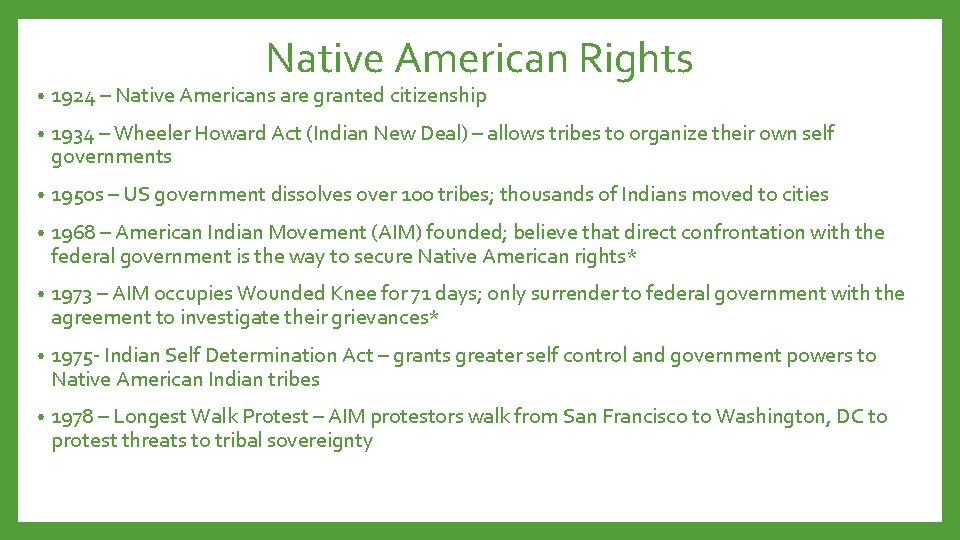 Native American Rights

• 1924 – Native Americans are granted citizenship

• 1934 – Wheeler Howard Act (Indian New Deal) – allows tribes to organize their own self governments

• 1950s – US government dissolves over 100 tribes; thousands of Indians moved to cities

• 1968 – American Indian Movement (AIM) founded; believe that direct confrontation with the federal government is the way to secure Native American rights*

• 1973 – AIM occupies Wounded Knee for 71 days; only surrender to federal government with the agreement to investigate their grievances*

• 1975- Indian Self Determination Act – grants greater self control and government powers to Native American Indian tribes

• 1978 – Longest Walk Protest – AIM protestors walk from San Francisco to Washington, DC to protest threats to tribal sovereignty